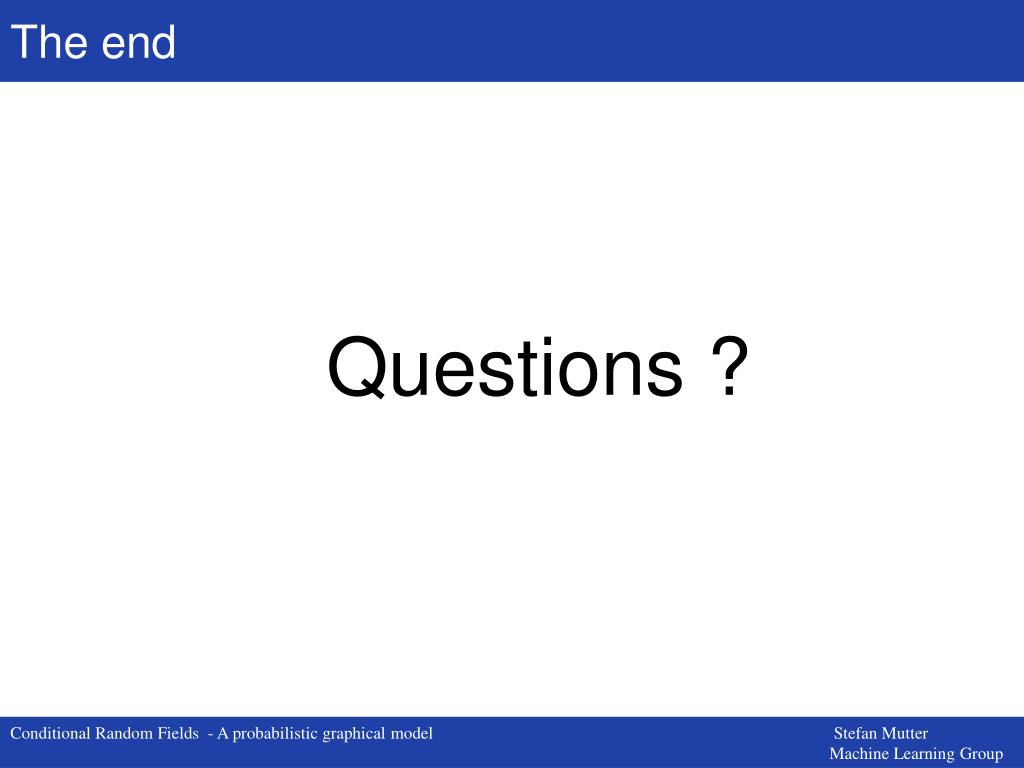 The end

Questions ?

Conditional Random Fields - A probabilistic graphical model

Stefan Mutter
Machine Learning Group